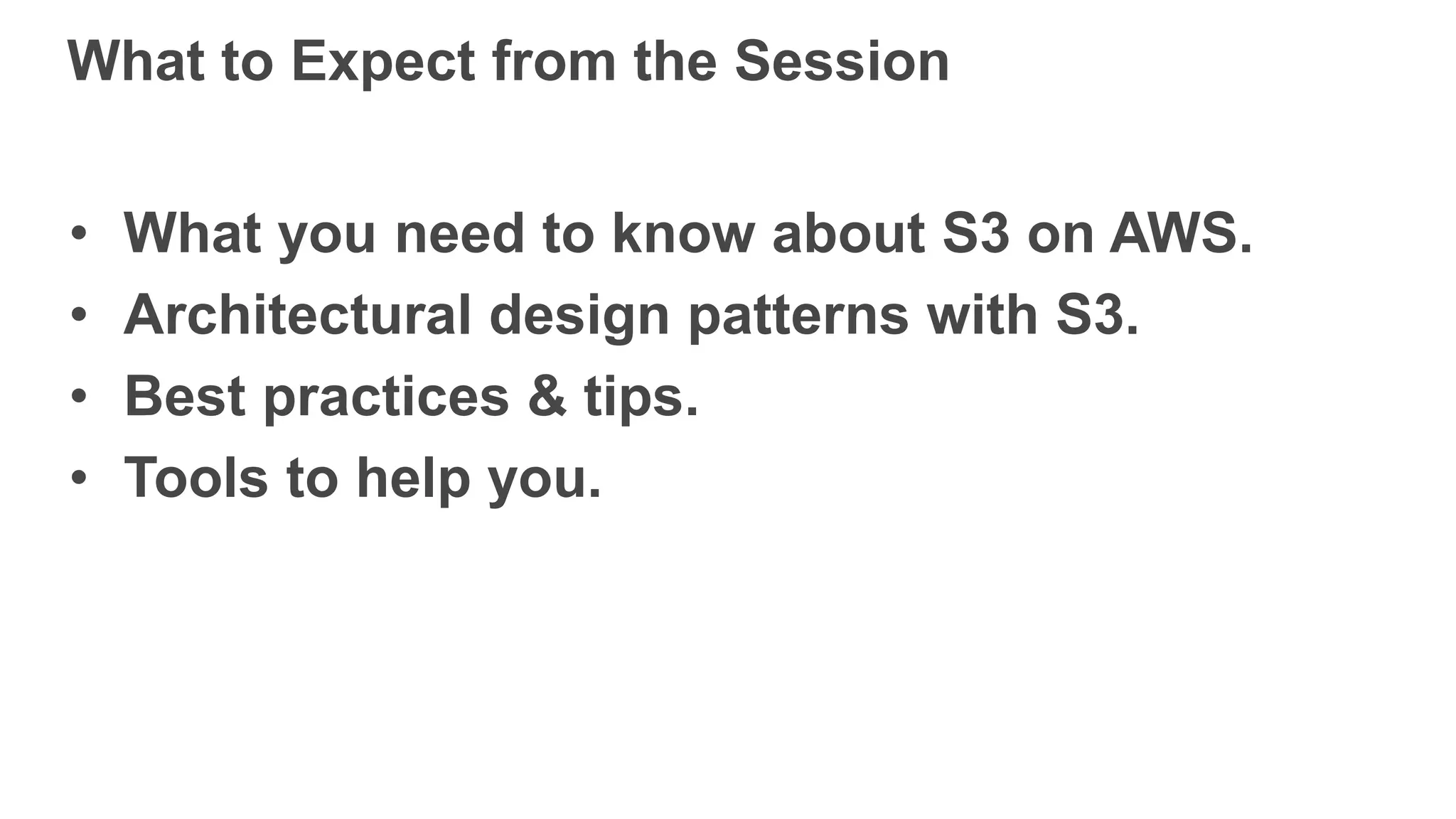 What to Expect from the Session

• What you need to know about S3 on AWS.
• Architectural design patterns with S3.
• Best practices & tips.
• Tools to help you.